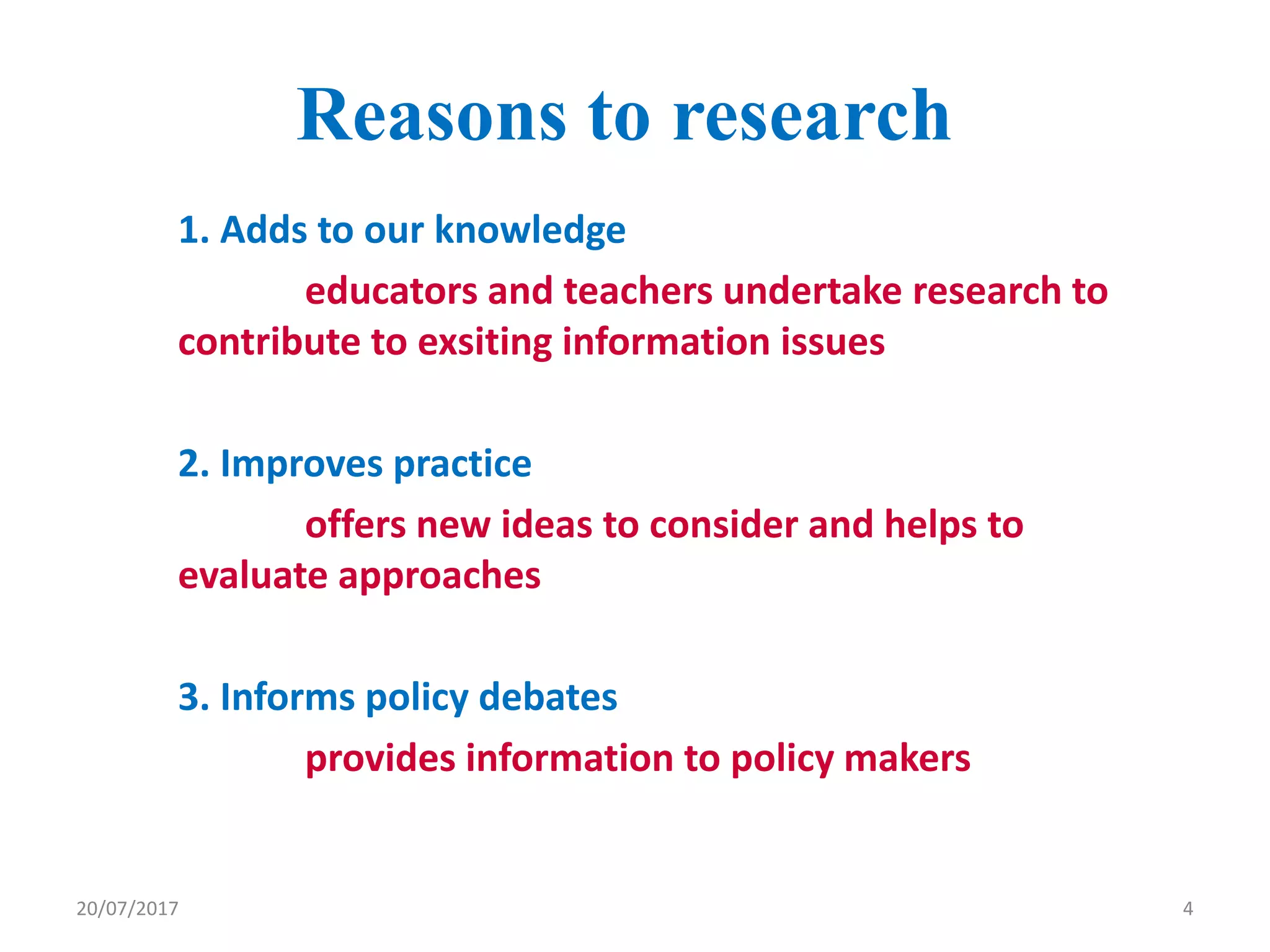 Reasons to research

1. Adds to our knowledge

educators and teachers undertake research to contribute to exsiting information issues

2. Improves practice

offers new ideas to consider and helps to evaluate approaches

3. Informs policy debates

provides information to policy makers

20/07/2017

4